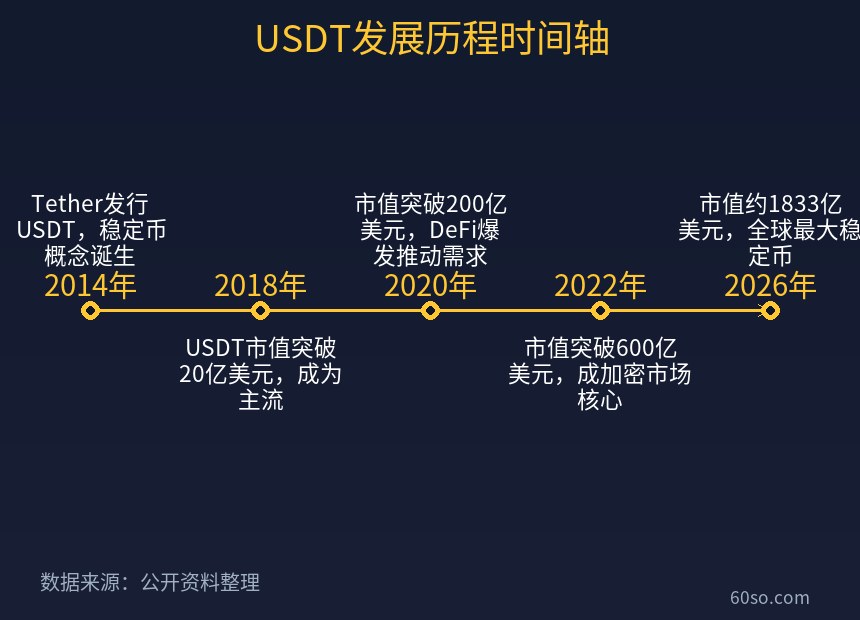 USDT发展历程时间轴

Tether发行USDT，稳定币概念诞生
2014年

2018年
USDT市值突破20亿美元，成为主流

市值突破200亿美元，DeFi爆发推动需求
2020年

2022年
市值突破600亿美元，成加密市场核心

市值约1833亿美元，全球最大稳定币
2026年

数据来源：公开资料整理

60so.com